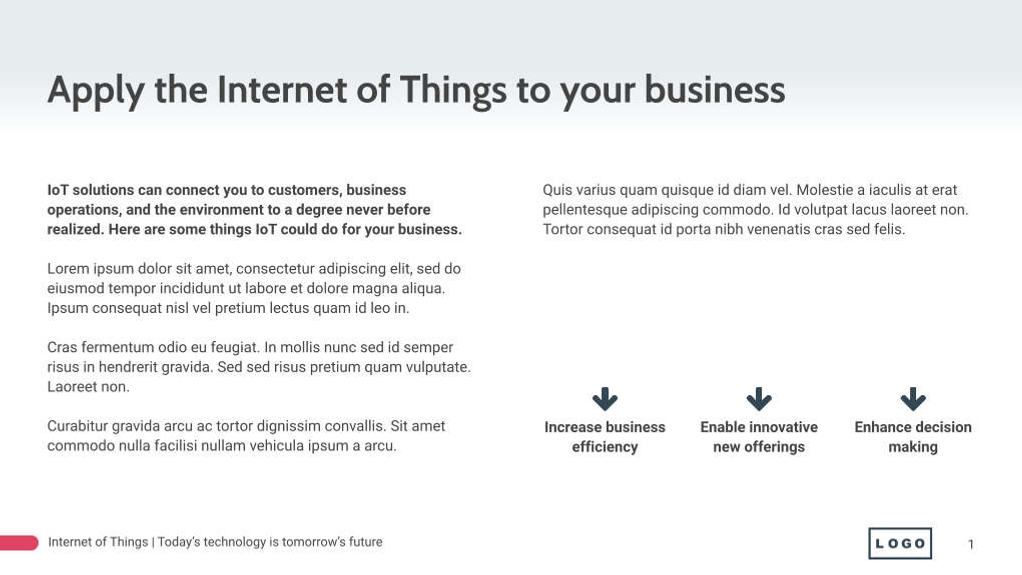 Apply the Internet of Things to your business

IoT solutions can connect you to customers, business operations, and the environment to a degree never before realized. Here are some things IoT could do for your business.

Lorem ipsum dolor sit amet, consectetur adipiscing elit, sed do eiusmod tempor incididunt ut labore et dolore magna aliqua. Ipsum consequat nisl vel pretium lectus quam id leo in.

Cras fermentum odio eu feugiat. In mollis nunc sed id semper risus in hendrerit gravida. Sed sed risus pretium quam vulputate. Laoreet non.

Curabitur gravida arcu ac tortor dignissim convallis. Sit amet commodo nulla facilisi nullam vehicula ipsum a arcu.

Quis varius quam quisque id diam vel. Molestie a iaculis at erat pellentesque adipiscing commodo. Id volutpat lacus laoreet non. Tortor consequat id porta nibh venenatis cras sed felis.

Increase business efficiency

Enable innovative new offerings

Enhance decision making

Internet of Things | Today's technology is tomorrow's future

LOGO

1